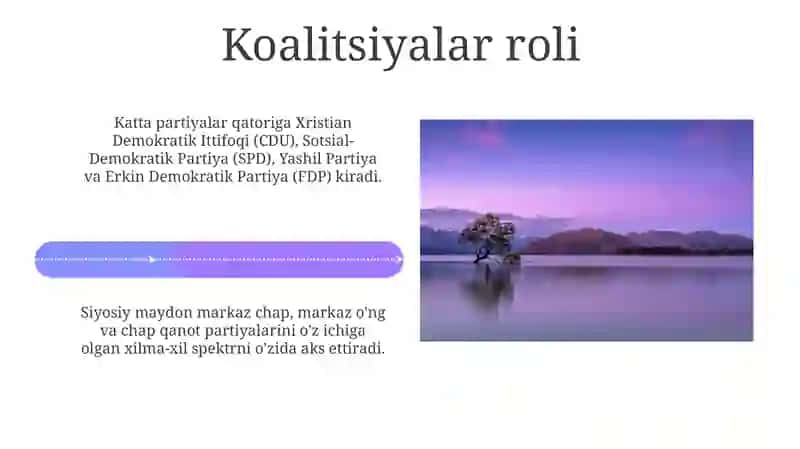 Koalitsiyalar roli

Katta partiyalar qatoriga Xristian Demokratik Ittifoqi (CDU), Sotsial-Demokratik Partiya (SPD), Yashil Partiya va Erkin Demokratik Partiya (FDP) kiradi.

Siyosiy maydon markaz chap, markaz o'ng va chap qanot partiyalarini o'z ichiga olgan xilma-xil spektrni o'zida aks ettiradi.